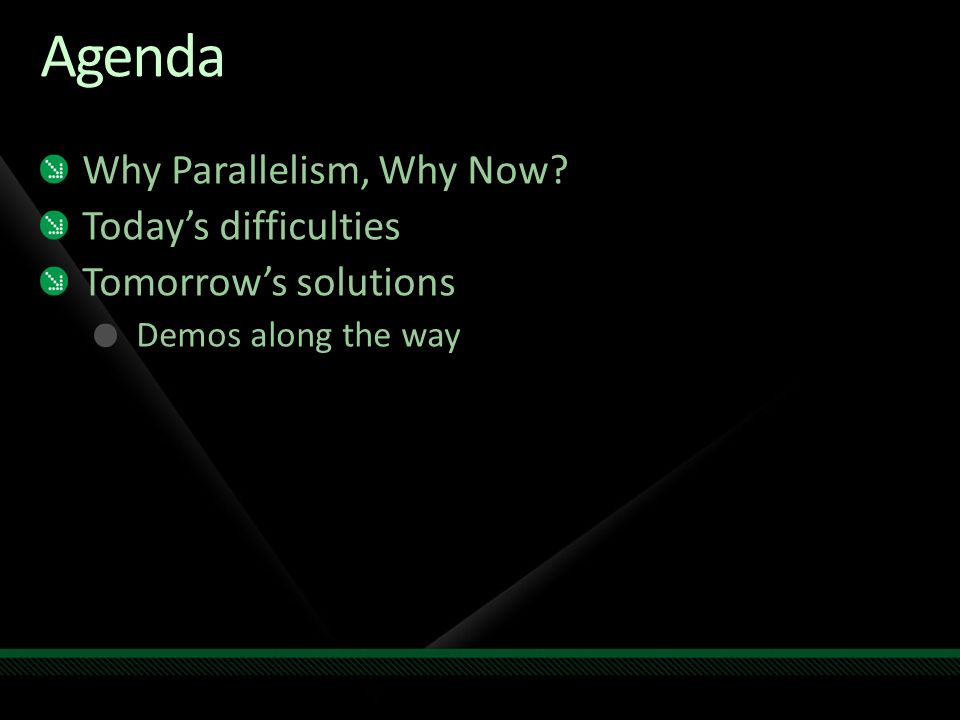 Agenda

Why Parallelism, Why Now?
Today’s difficulties
Tomorrow’s solutions
Demos along the way